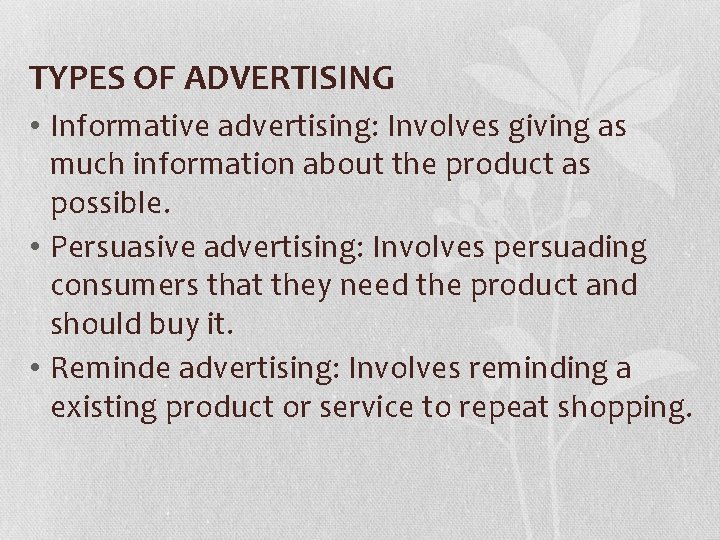 TYPES OF ADVERTISING

• Informative advertising: Involves giving as much information about the product as possible.

• Persuasive advertising: Involves persuading consumers that they need the product and should buy it.

• Reminde advertising: Involves reminding a existing product or service to repeat shopping.